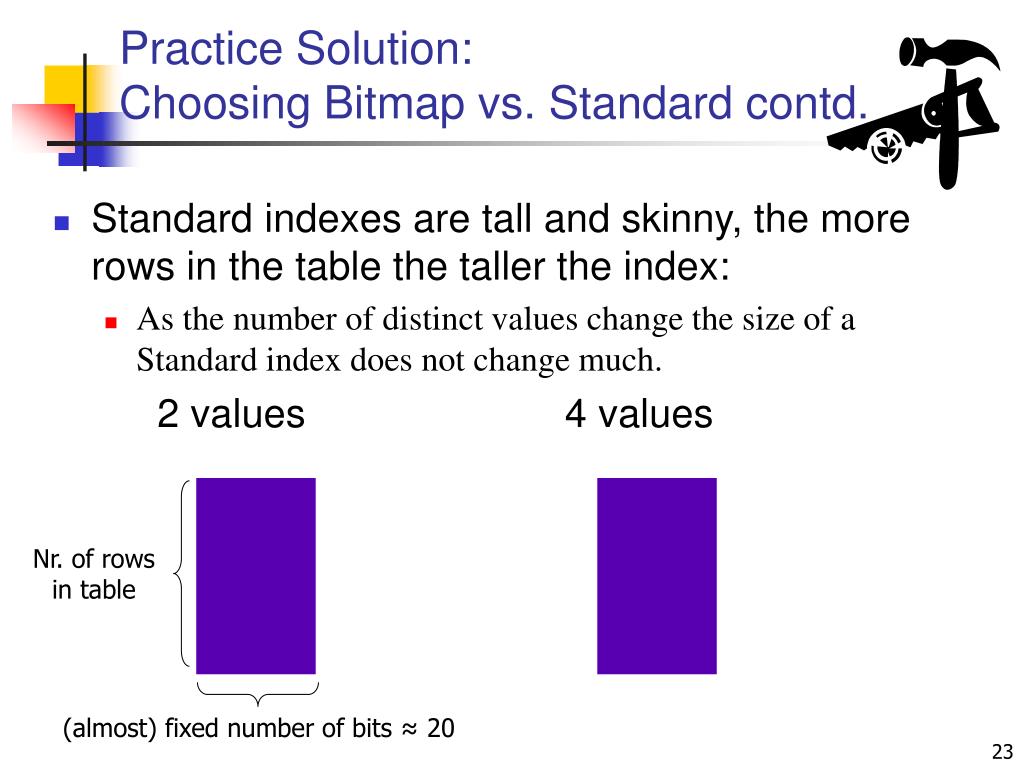 Practice Solution:
Choosing Bitmap vs. Standard contd.

Standard indexes are tall and skinny, the more rows in the table the taller the index:

As the number of distinct values change the size of a Standard index does not change much.

2 values

4 values

Nr. of rows in table

(almost) fixed number of bits ≈ 20

23